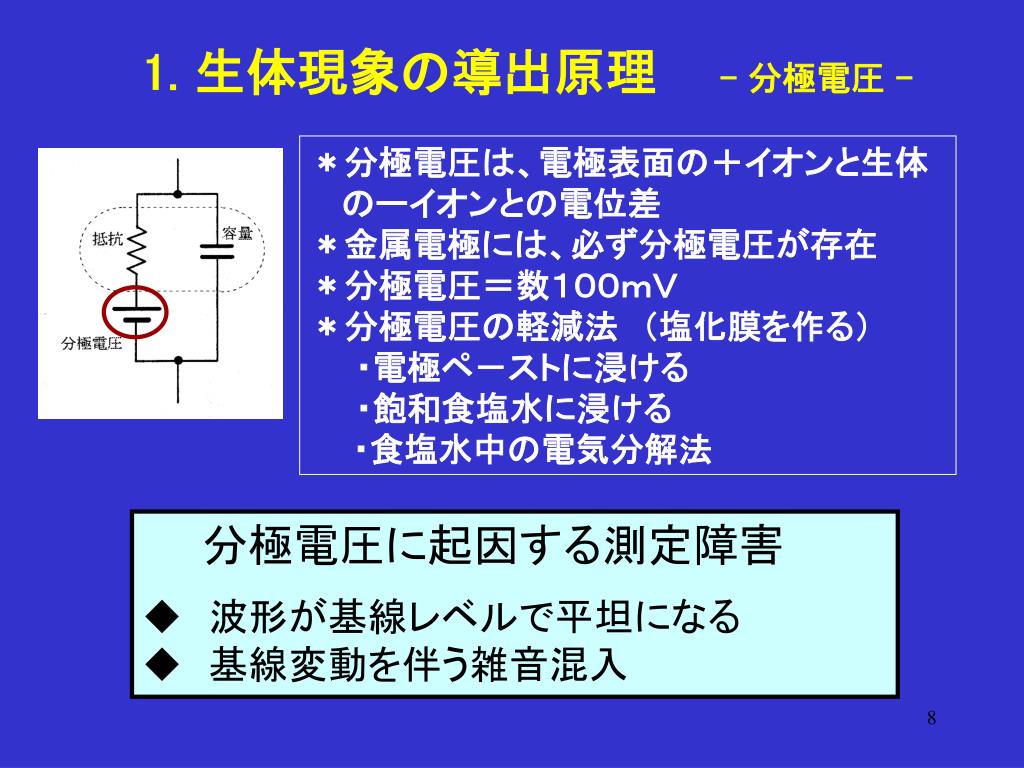 1. 生体現象の導出原理　－ 分極電圧 －

抵抗

容量

分極電圧

＊分極電圧は、電極表面の＋イオンと生体の－イオンとの電位差
＊金属電極には、必ず分極電圧が存在
＊分極電圧＝数１００mＶ
＊分極電圧の軽減法 （塩化膜を作る）
・電極ペーストに浸ける
・飽和食塩水に浸ける
・食塩水中の電気分解法

分極電圧に起因する測定障害

◆ 波形が基線レベルで平坦になる
◆ 基線変動を伴う雑音混入

8